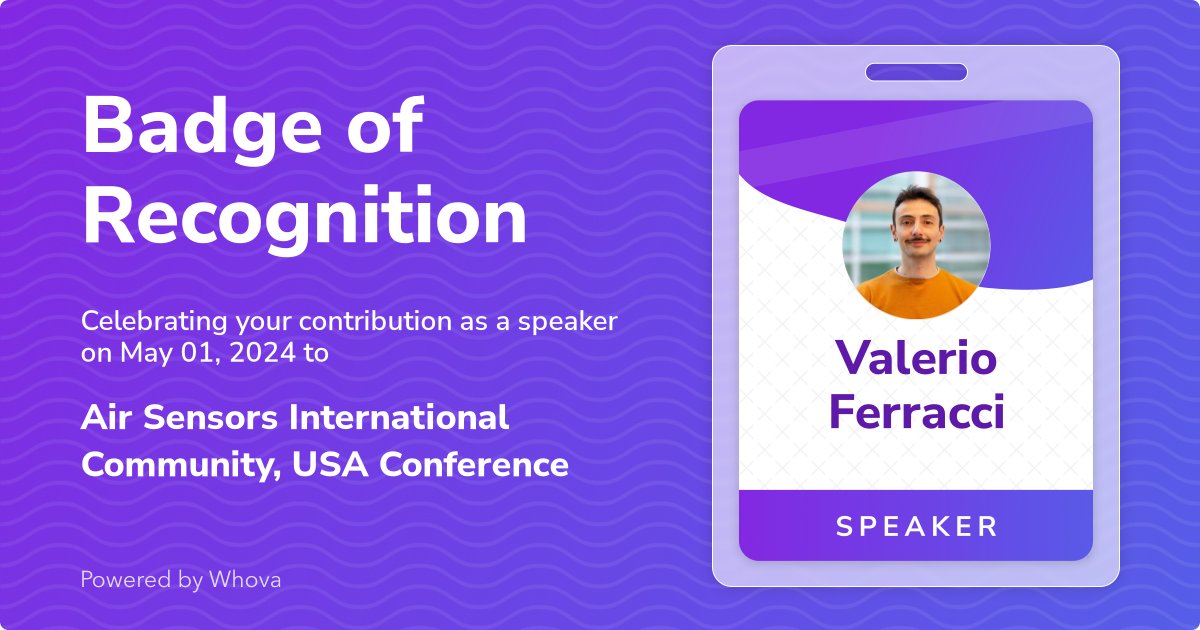 Badge of Recognition

Celebrating your contribution as a speaker on May 01, 2024 to

Air Sensors International Community, USA Conference

Powered by Whova

Valerio Ferracci

SPEAKER